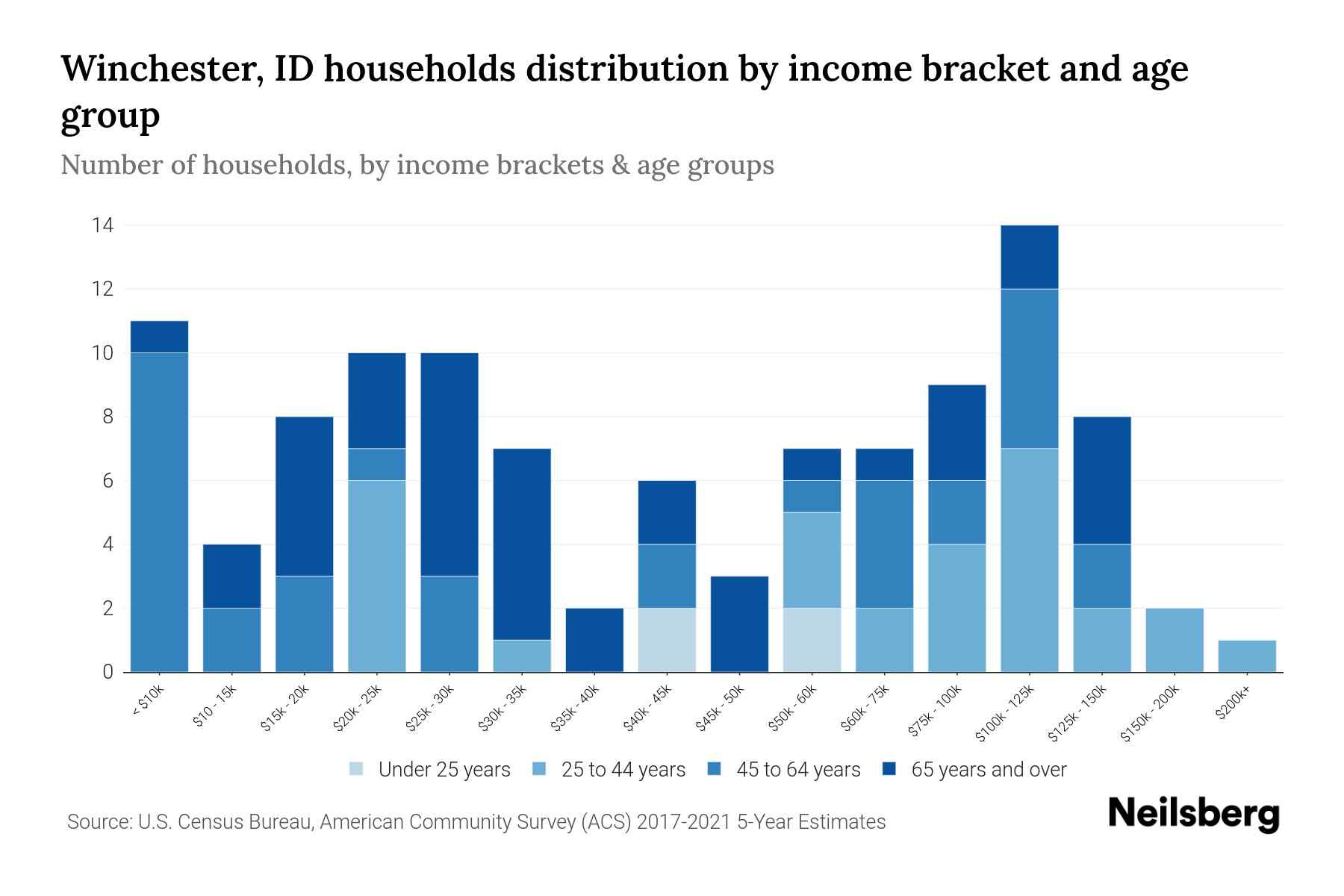 Winchester, ID households distribution by income bracket and age group

Number of households, by income brackets & age groups

14
12
10
8
6
4
2
0

< $10k
$10 - 15k
$15k - 20k
$20k - 25k
$25k - 30k
$30k - 35k
$35k - 40k
$40k - 45k
$45k - 50k
$50k - 60k
$60k - 75k
$75k - 100k
$100k - 125k
$125k - 150k
$150k - 200k
$200k+

Under 25 years
25 to 44 years
45 to 64 years
65 years and over

Source: U.S. Census Bureau, American Community Survey (ACS) 2017-2021 5-Year Estimates

Neilsberg